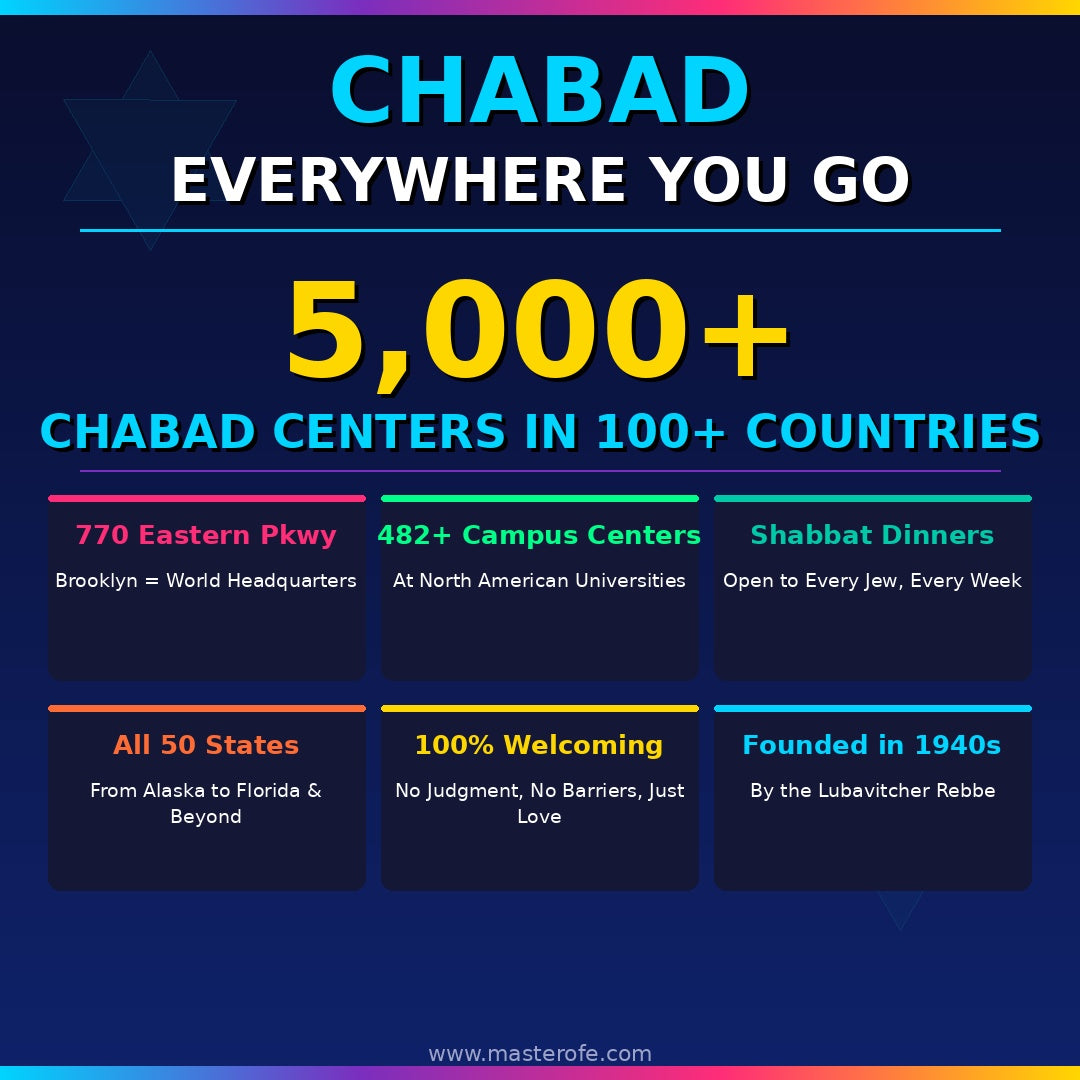 CHABAD
EVERYWHERE YOU GO

5,000+
CHABAD CENTERS IN 100+ COUNTRIES

770 Eastern Pkwy
Brooklyn = World Headquarters

482+ Campus Centers
At North American Universities

Shabbat Dinners
Open to Every Jew, Every Week

All 50 States
From Alaska to Florida & Beyond

100% Welcoming
No Judgment, No Barriers, Just Love

Founded in 1940s
By the Lubavitcher Rebbe

www.masterofe.com